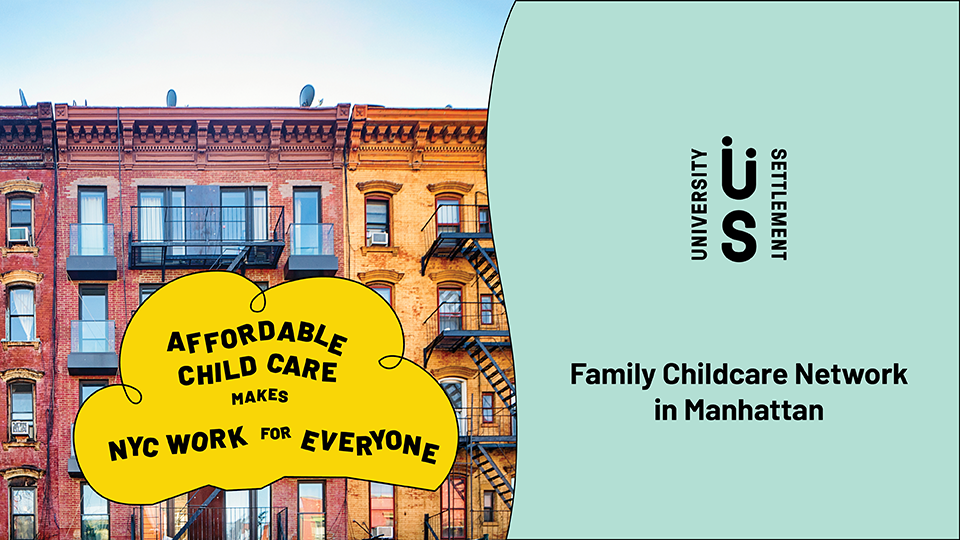 AFFORDABLE CHILD CARE MAKES NYC WORK FOR EVERYONE

UNIVERSITY US SETTLEMENT

Family Childcare Network in Manhattan